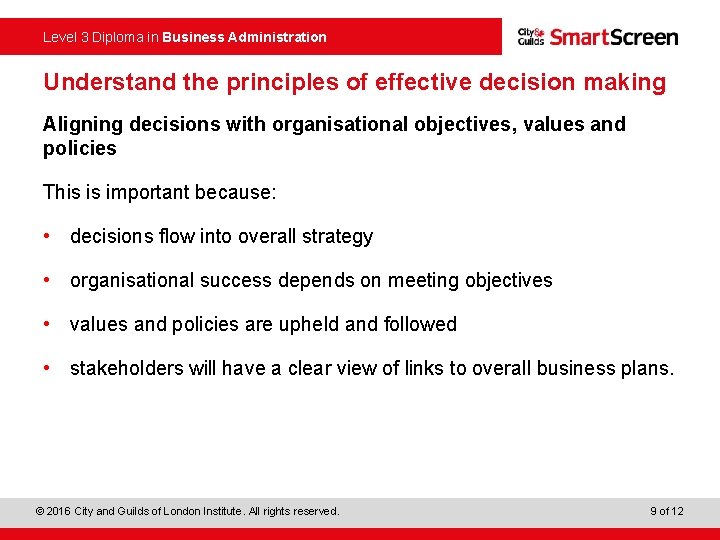 Level 3 Diploma in Business Administration

City & Guilds SmartScreen

Understand the principles of effective decision making

Aligning decisions with organisational objectives, values and policies

This is important because:

• decisions flow into overall strategy

• organisational success depends on meeting objectives

• values and policies are upheld and followed

• stakeholders will have a clear view of links to overall business plans.

© 2016 City and Guilds of London Institute. All rights reserved.

9 of 12